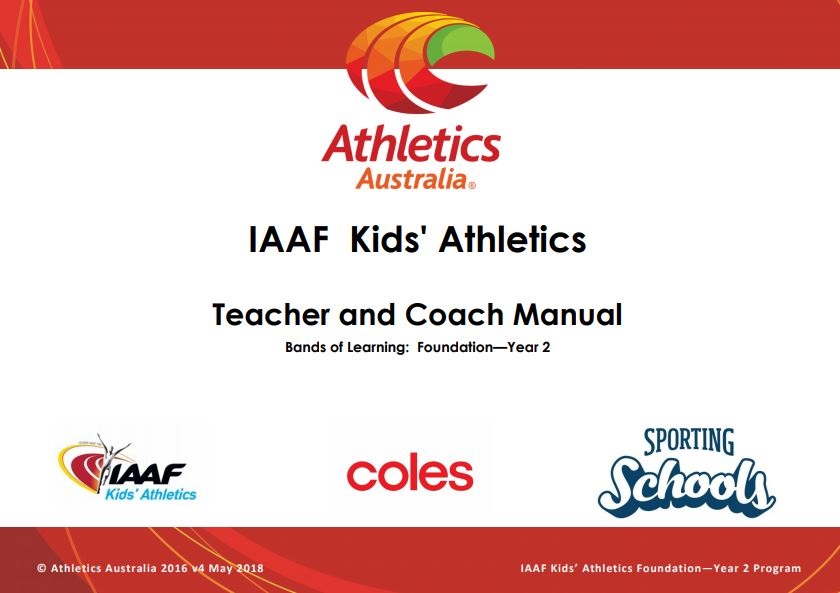 Athletics Australia®

IAAF Kids' Athletics

Teacher and Coach Manual

Bands of Learning: Foundation—Year 2

IAAF Kids' Athletics

coles

SPORTING Schools

© Athletics Australia 2016 v4 May 2018

IAAF Kids' Athletics Foundation—Year 2 Program